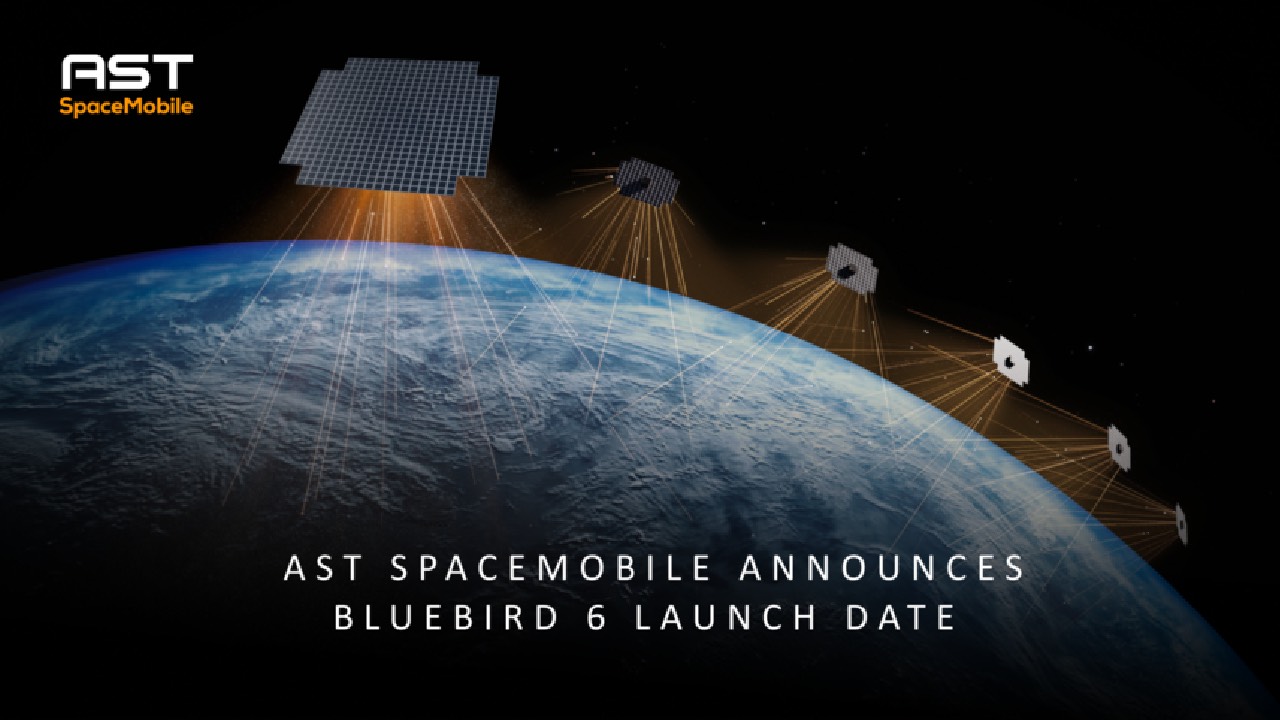 AST
SpaceMobile

AST SPACEMOBILE ANNOUNCES
BLUEBIRD 6 LAUNCH DATE